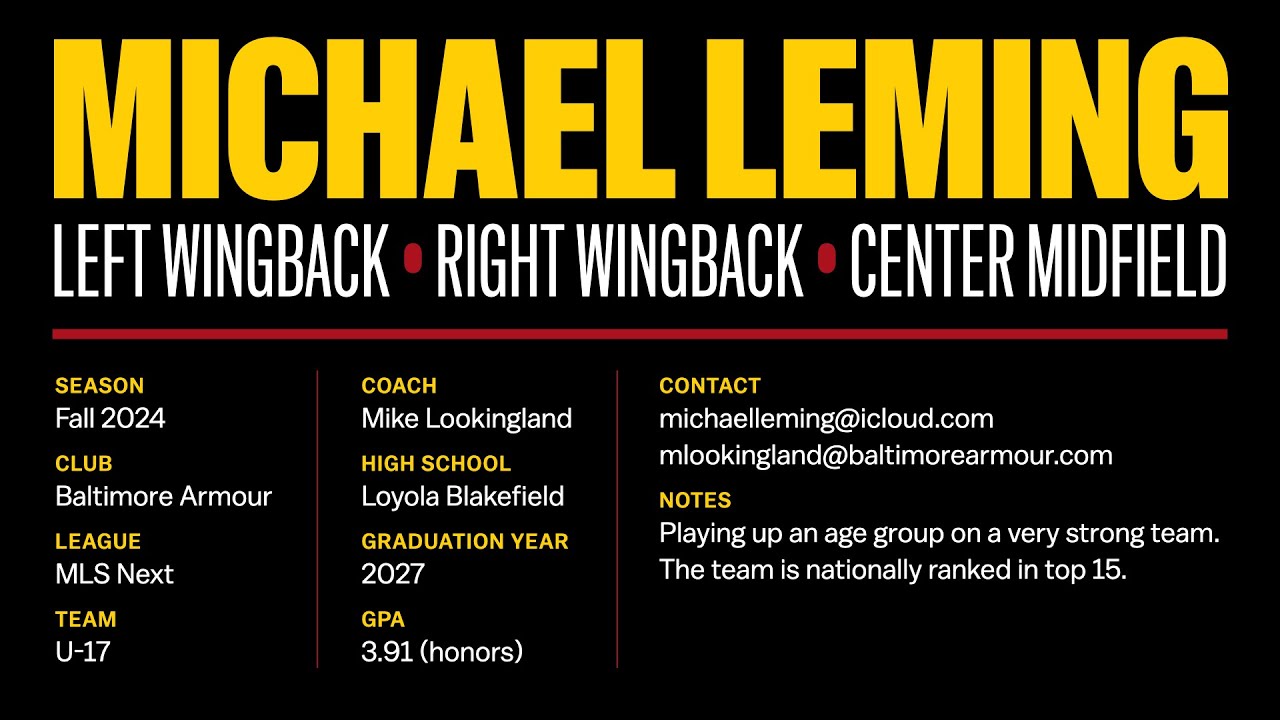 MICHAEL LEMING

LEFT WINGBACK • RIGHT WINGBACK • CENTER MIDFIELD

SEASON
Fall 2024

CLUB
Baltimore Armour

LEAGUE
MLS Next

TEAM
U-17

COACH
Mike Lookingland

HIGH SCHOOL
Loyola Blakefield

GRADUATION YEAR
2027

GPA
3.91 (honors)

CONTACT
michaelleming@icloud.com
mlookingland@baltimorearmour.com

NOTES
Playing up an age group on a very strong team. The team is nationally ranked in top 15.